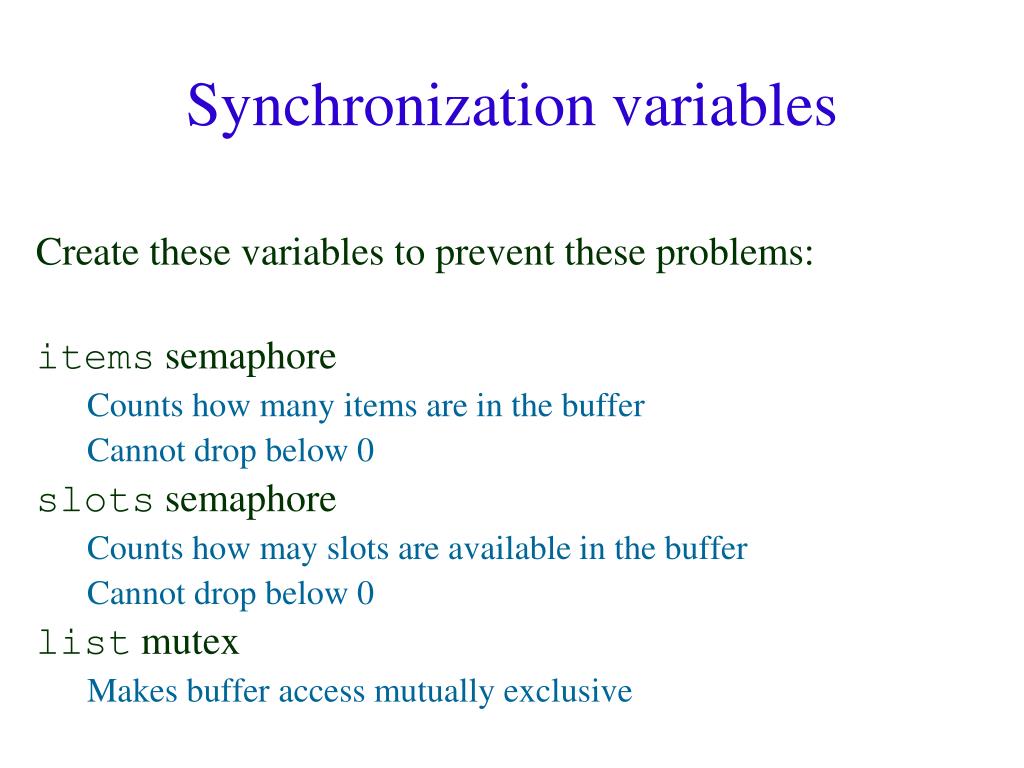 Synchronization variables

Create these variables to prevent these problems:

items semaphore

Counts how many items are in the buffer

Cannot drop below 0

slots semaphore

Counts how may slots are available in the buffer

Cannot drop below 0

list mutex

Makes buffer access mutually exclusive